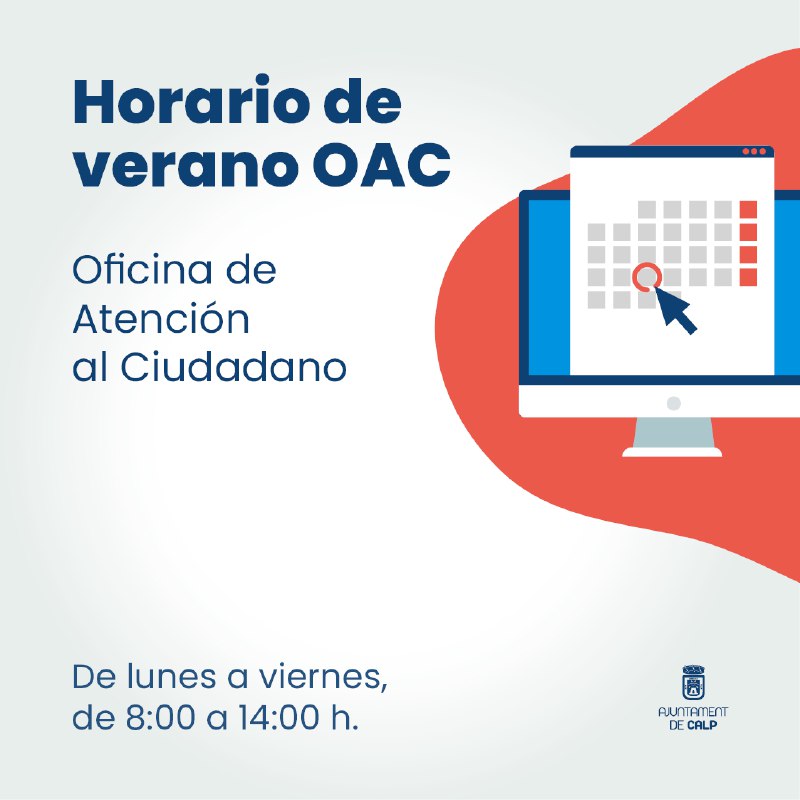 Horario de verano OAC

Oficina de Atención al Ciudadano

De lunes a viernes, de 8:00 a 14:00 h.

AJUNTAMENT DE CALP